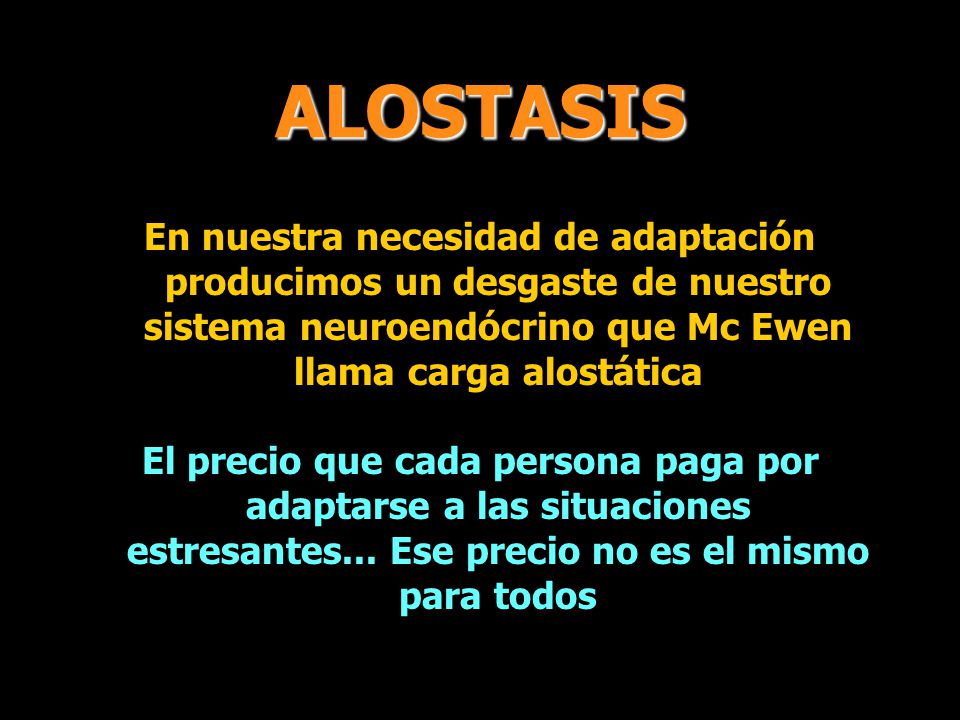 ALOSTASIS

En nuestra necesidad de adaptación producimos un desgaste de nuestro sistema neuroendócrino que Mc Ewen llama carga alostática

El precio que cada persona paga por adaptarse a las situaciones estresantes... Ese precio no es el mismo para todos